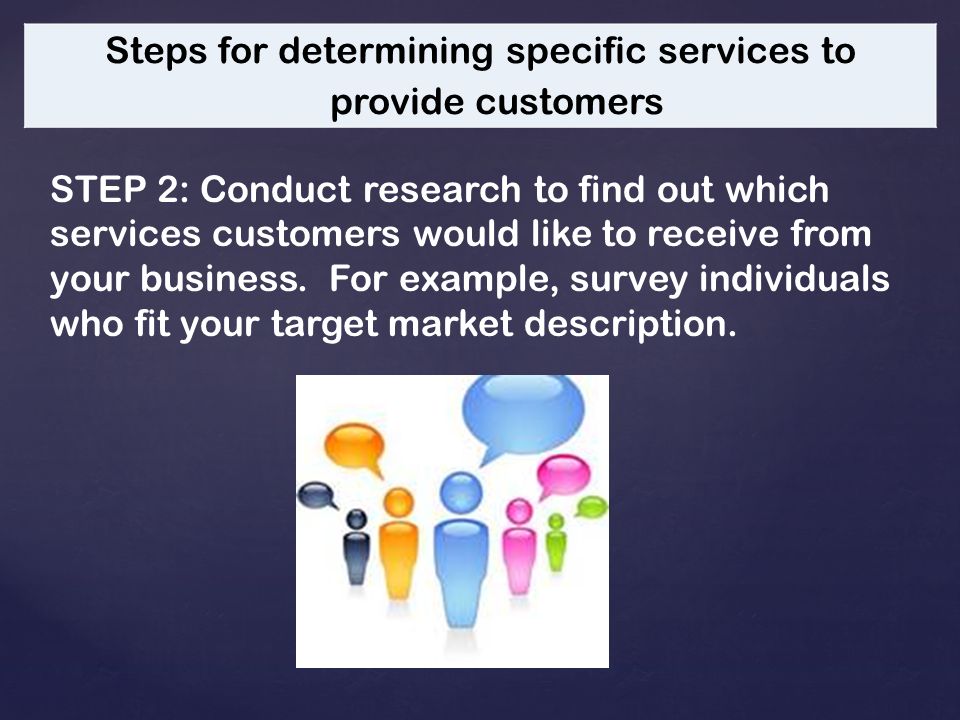 Steps for determining specific services to provide customers

STEP 2: Conduct research to find out which services customers would like to receive from your business. For example, survey individuals who fit your target market description.